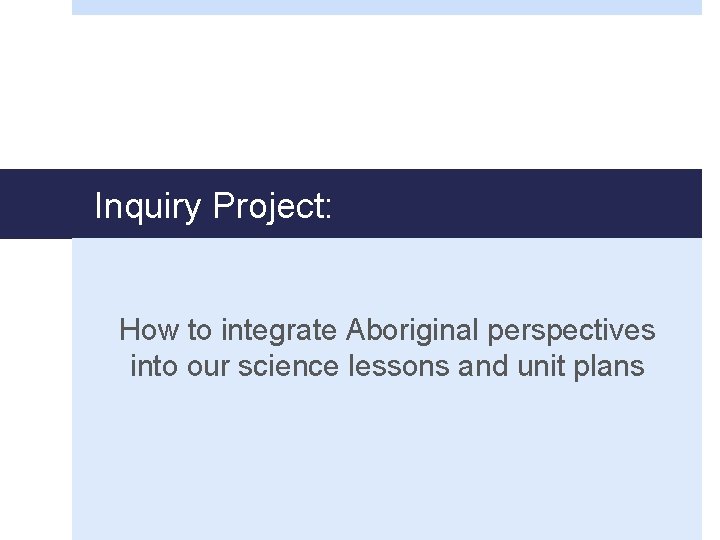 Inquiry Project:

How to integrate Aboriginal perspectives into our science lessons and unit plans